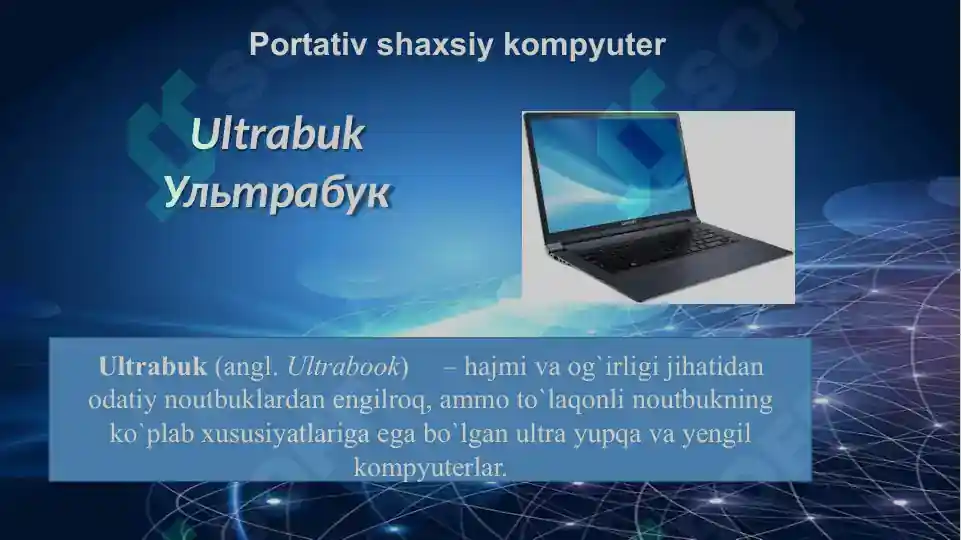 Portativ shaxsiy kompyuter

Ultrabuk
Ультрабук

Ultrabuk (angl. Ultrabook) – hajmi va og`irligi jihatidan odatiy noutbuklardan engilroq, ammo to`laqonli noutbukning ko`plab xususiyatlariga ega bo`lgan ultra yupqa va yengil kompyuterlar.